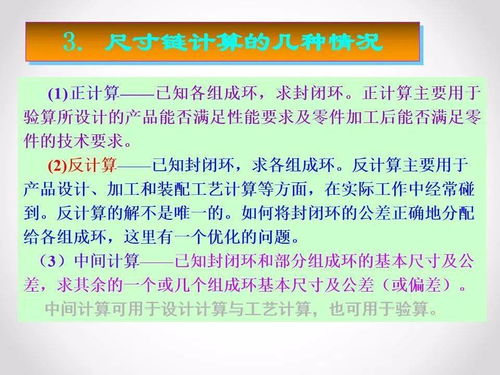 3. 尺寸链计算的几种情况

(1)正计算——已知各组成环，求封闭环。正计算主要用于验算所设计的产品能否满足性能要求及零件加工后能否满足零件的技术要求。

(2)反计算——已知封闭环，求各组成环。反计算主要用于产品设计、加工和装配工艺计算等方面，在实际工作中经常碰到。反计算的解不是唯一的。如何将封闭环的公差正确地分配给各组成环，这里有一个优化的问题。

（3）中间计算——已知封闭环和部分组成环的基本尺寸及公差，求其余的一个或几个组成环基本尺寸及公差（或偏差）。

中间计算可用于设计计算与工艺计算，也可用于验算。